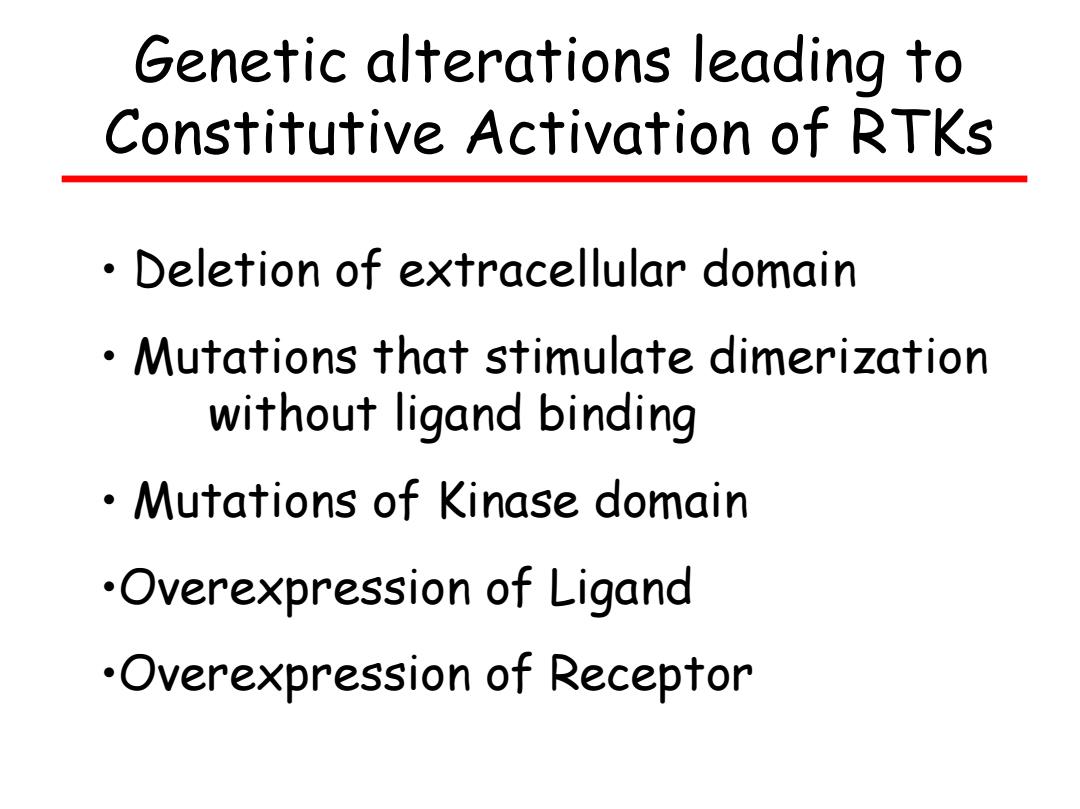 Genetic alterations leading to Constitutive Activation of RTKs

• Deletion of extracellular domain

• Mutations that stimulate dimerization without ligand binding

• Mutations of Kinase domain

•Overexpression of Ligand

•Overexpression of Receptor